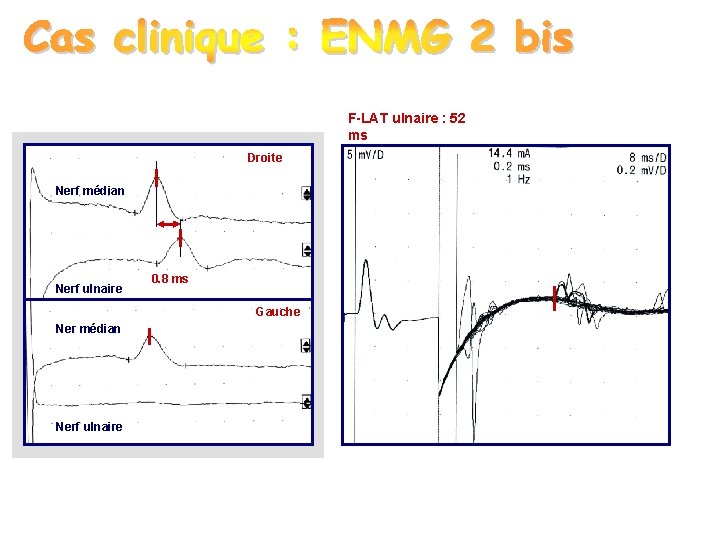 Cas clinique : ENMG 2 bis

Droite

Nerf médian

0.8 ms

Nerf ulnaire

Gauche

Ner médian

Nerf ulnaire

F-LAT ulnaire : 52 ms

5 mV/D

14.4 mA
0.2 ms
1 Hz

8 ms/D
0.2 mV/D